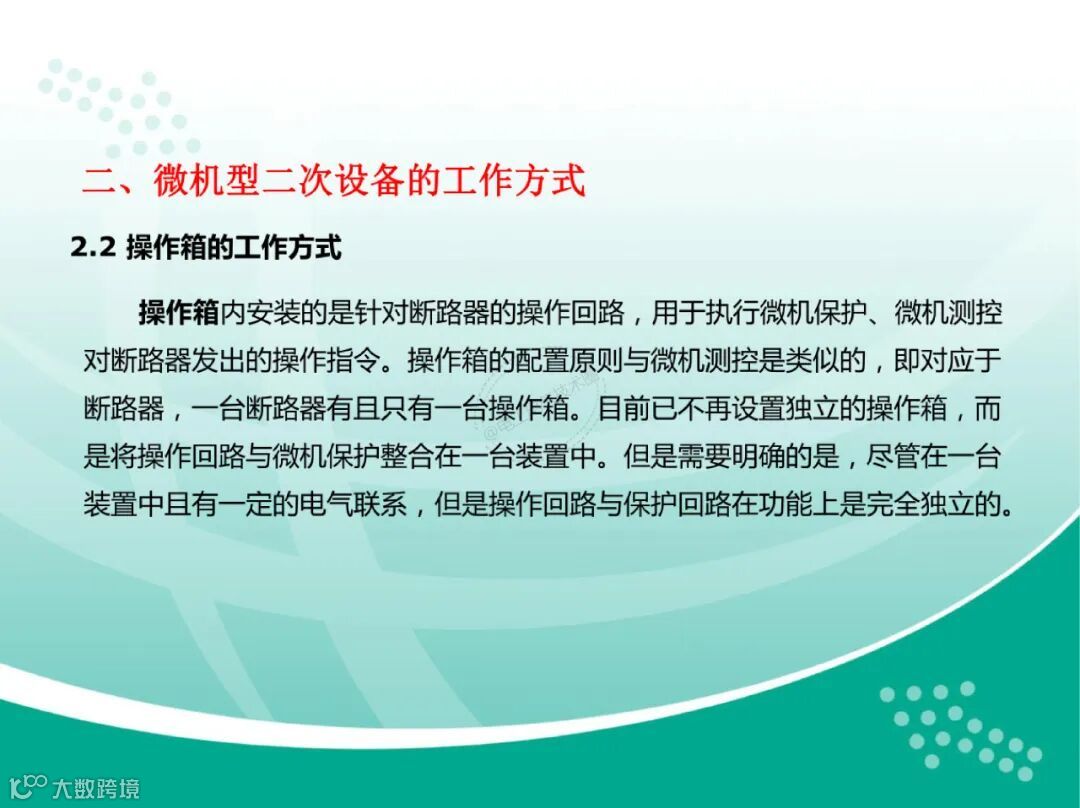 二、微机型二次设备的工作方式

2.2 操作箱的工作方式

操作箱内安装的是针对断路器的操作回路，用于执行微机保护、微机测控对断路器发出的操作指令。操作箱的配置原则与微机测控是类似的，即对应于断路器，一台断路器有且只有一台操作箱。目前已不再设置独立的操作箱，而是将操作回路与微机保护整合在一台装置中。但是需要明确的是，尽管在一台装置中且有一定的电气联系，但是操作回路与保护回路在功能上是完全独立的。

大数跨境